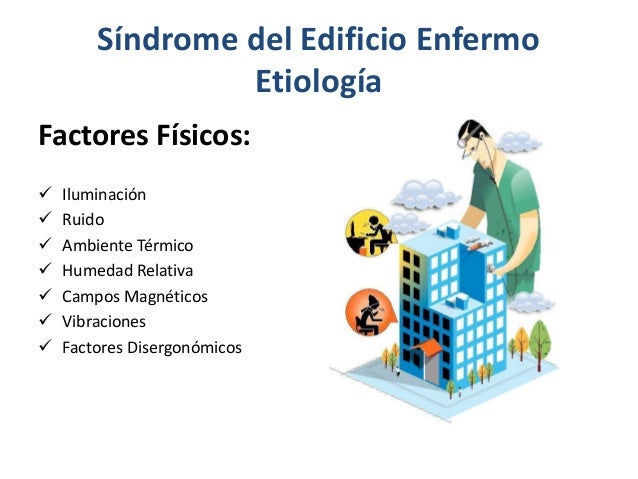 Síndrome del Edificio Enfermo
Etiología

Factores Físicos:

✓ Iluminación
✓ Ruido
✓ Ambiente Térmico
✓ Humedad Relativa
✓ Campos Magnéticos
✓ Vibraciones
✓ Factores Disergonómicos